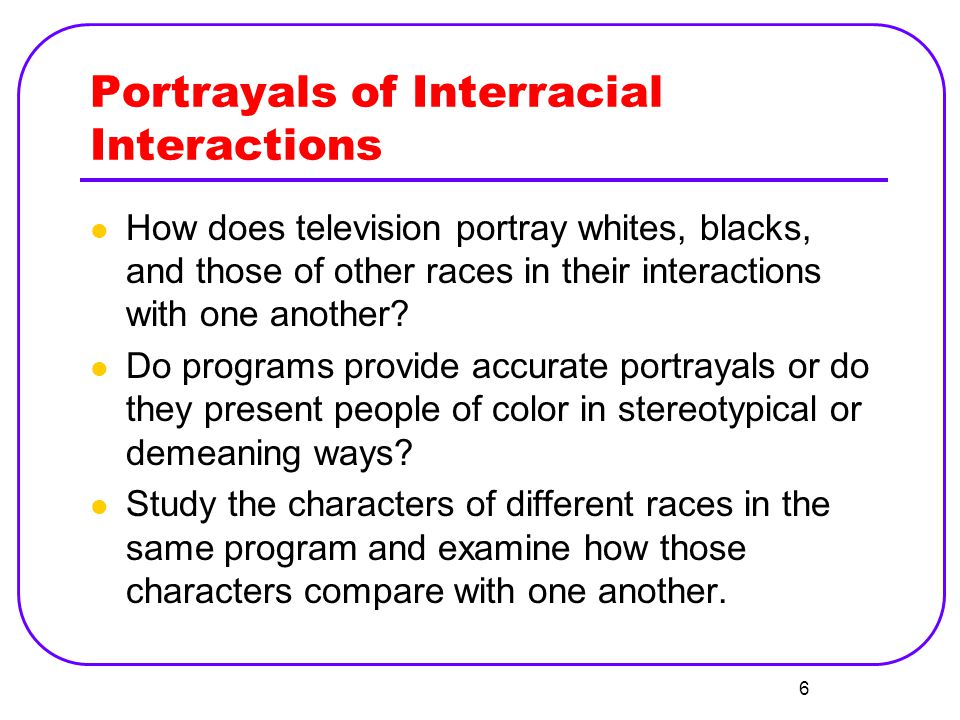 Portrayals of Interracial Interactions

- How does television portray whites, blacks, and those of other races in their interactions with one another?
- Do programs provide accurate portrayals or do they present people of color in stereotypical or demeaning ways?
- Study the characters of different races in the same program and examine how those characters compare with one another.

6